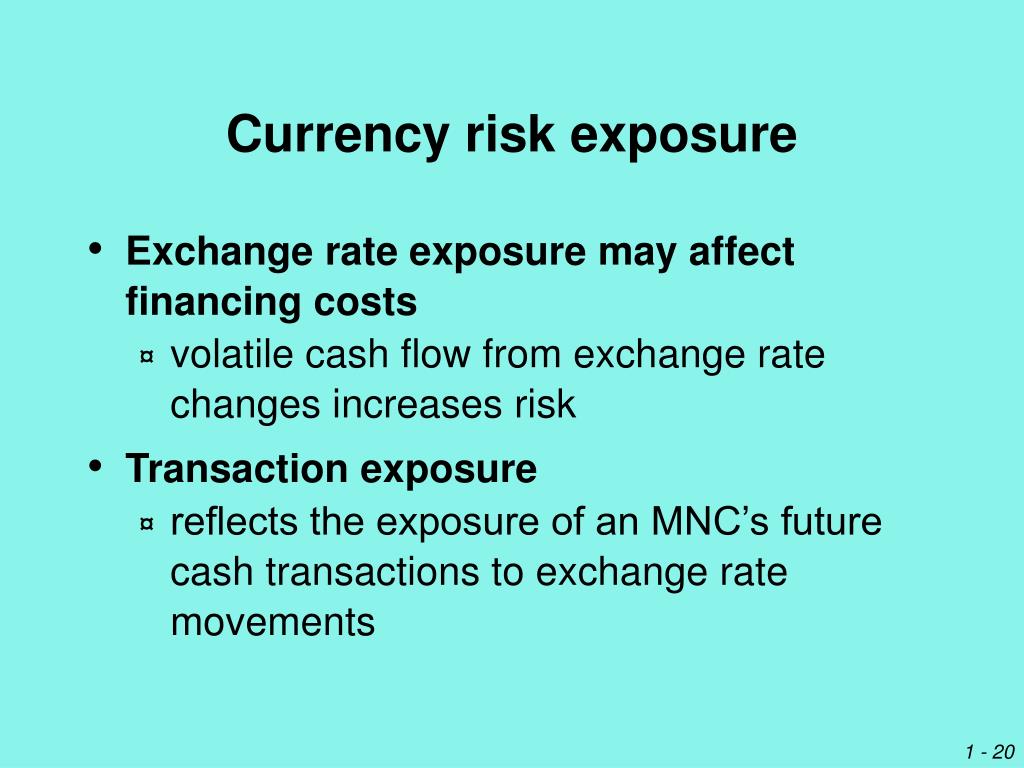 Currency risk exposure

• Exchange rate exposure may affect financing costs
¤ volatile cash flow from exchange rate changes increases risk

• Transaction exposure
¤ reflects the exposure of an MNC's future cash transactions to exchange rate movements

1 - 20